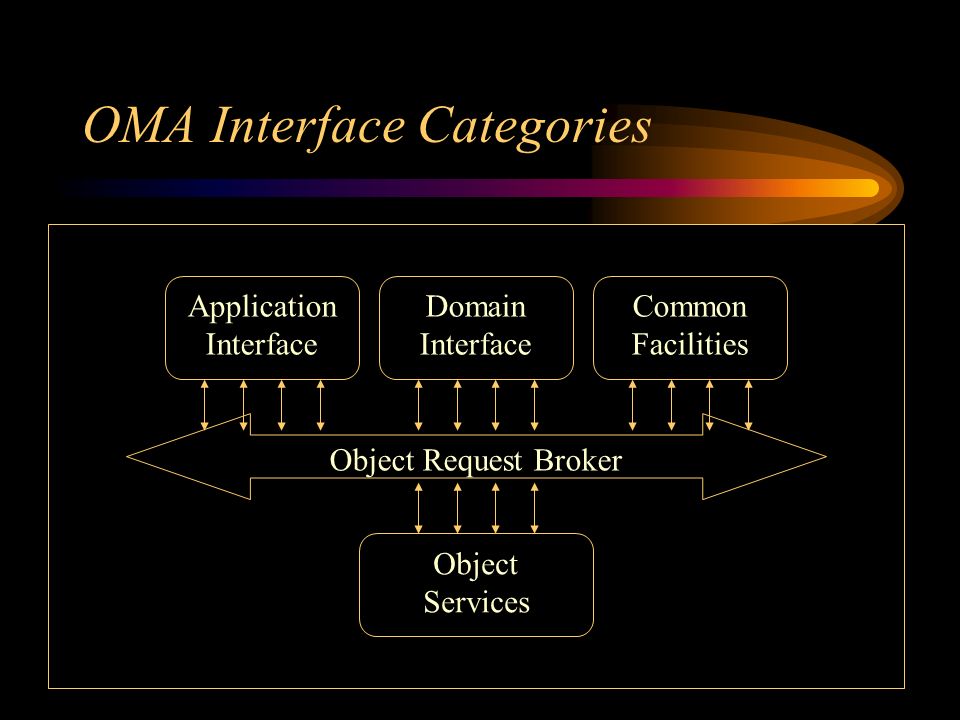 OMA Interface Categories

Application Interface

Domain Interface

Common Facilities

Object Request Broker

Object Services